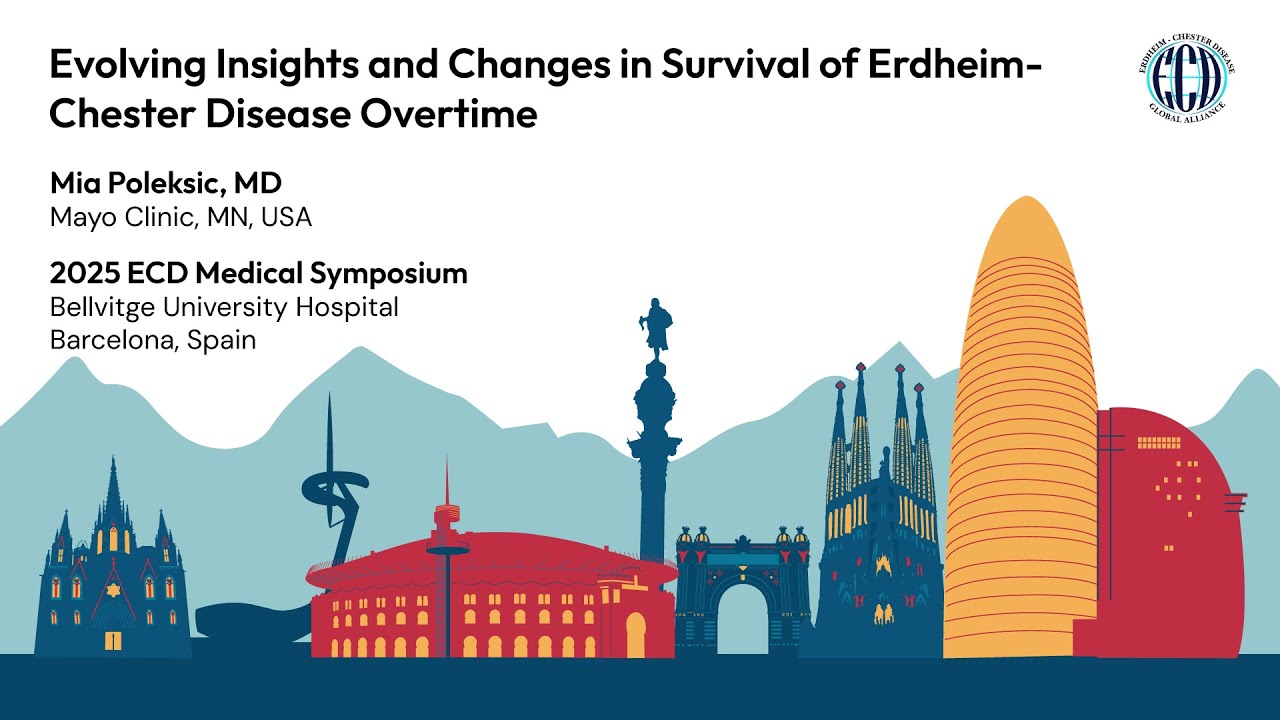 Evolving Insights and Changes in Survival of Erdheim-Chester Disease Overtime

ERDHEIM - CHESTER DISEASE
ECD
GLOBAL ALLIANCE

Mia Poleksic, MD
Mayo Clinic, MN, USA

2025 ECD Medical Symposium
Bellvitge University Hospital
Barcelona, Spain